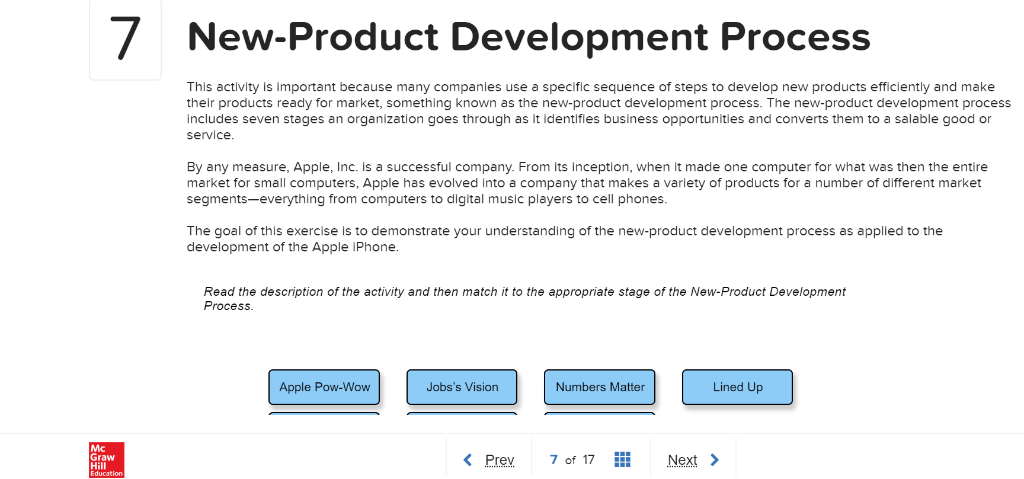 7

New-Product Development Process

This activity is important because many companies use a specific sequence of steps to develop new products efficiently and make their products ready for market, something known as the new-product development process. The new-product development process includes seven stages an organization goes through as it identifies business opportunities and converts them to a salable good or service.

By any measure, Apple, Inc. is a successful company. From its inception, when it made one computer for what was then the entire market for small computers, Apple has evolved into a company that makes a variety of products for a number of different market segments—everything from computers to digital music players to cell phones.

The goal of this exercise is to demonstrate your understanding of the new-product development process as applied to the development of the Apple iPhone.

Read the description of the activity and then match it to the appropriate stage of the New-Product Development Process.

Apple Pow-Wow

Jobs's Vision

Numbers Matter

Lined Up

Mc Graw Hill Education

Prev

7 of 17

Next